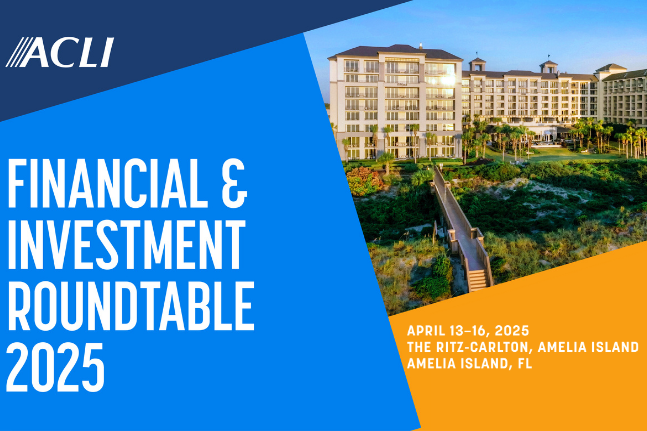 ACLI

FINANCIAL & INVESTMENT ROUNDTABLE 2025

APRIL 13–16, 2025
THE RITZ-CARLTON, AMELIA ISLAND
AMELIA ISLAND, FL